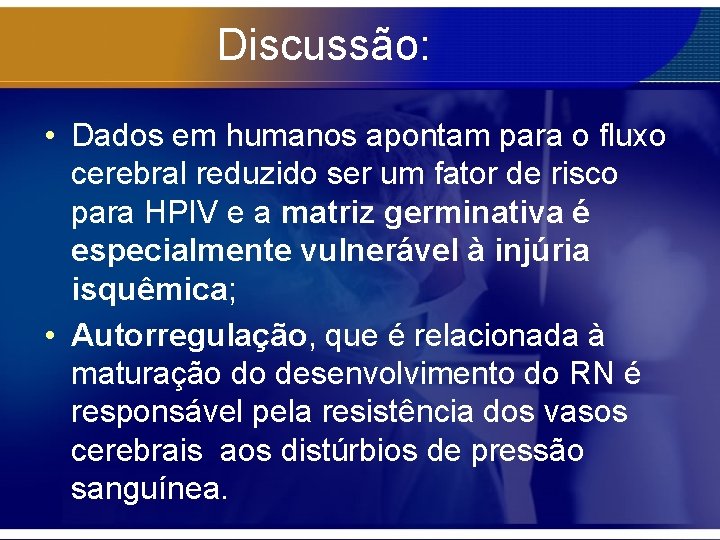 Discussão:

• Dados em humanos apontam para o fluxo cerebral reduzido ser um fator de risco para HPIV e a matriz germinativa é especialmente vulnerável à injúria isquêmica;

• Autorregulação, que é relacionada à maturação do desenvolvimento do RN é responsável pela resistência dos vasos cerebrais aos distúrbios de pressão sanguínea.